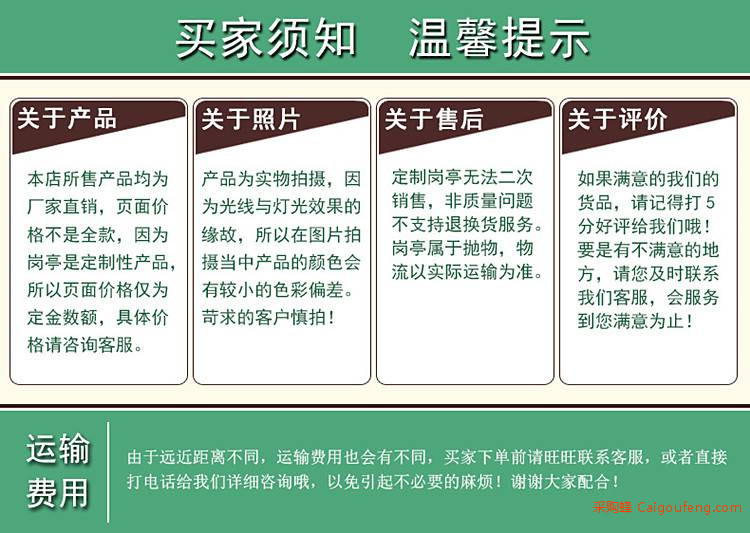 买家须知　温馨提示

关于产品

本店所售产品均为厂家直销，页面价格不是全款，因为岗亭是定制性产品，所以页面价格仅为定金数额，具体价格请咨询客服。

关于照片

产品为实物拍摄，因为光线与灯光效果的缘故，所以在图片拍摄当中产品的颜色会有较小的色彩偏差。苛求的客户慎拍！

关于售后

定制岗亭无法二次销售，非质量问题不支持退换货服务。岗亭属于抛物，物流以实际运输为准。

关于评价

如果满意的我们的货品，请记得打5分好评给我们哦！要是有不满意的地方，请您及时联系我们客服，会服务到您满意为止！

运输费用

由于远近距离不同，运输费用也会有不同，买家下单前请旺旺联系客服，或者直接打电话给我们详细咨询哦，以免引起不必要的麻烦！谢谢大家配合！

采购蜂 Caigoufeng.com